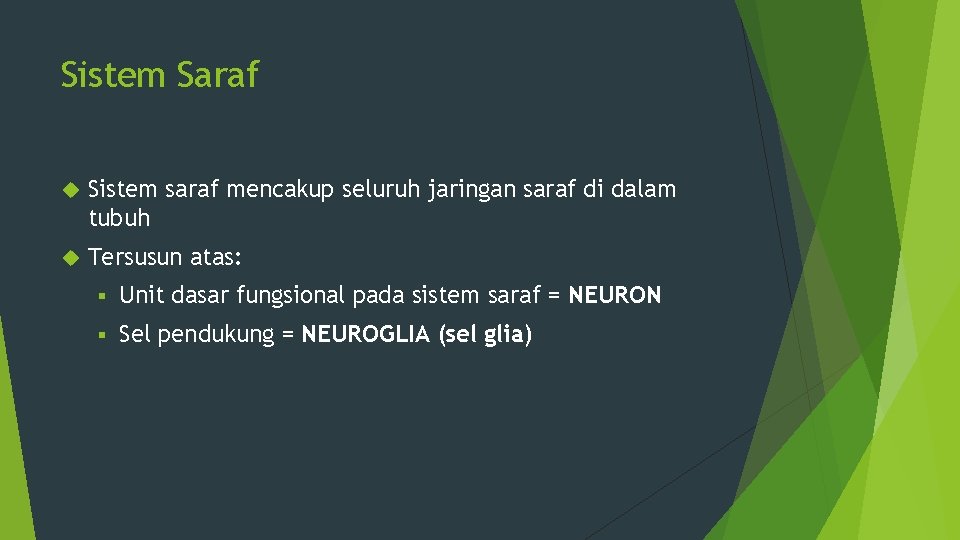 Sistem Saraf

Sistem saraf mencakup seluruh jaringan saraf di dalam tubuh

Tersusun atas:

Unit dasar fungsional pada sistem saraf = NEURON

Sel pendukung = NEUROGLIA (sel glia)